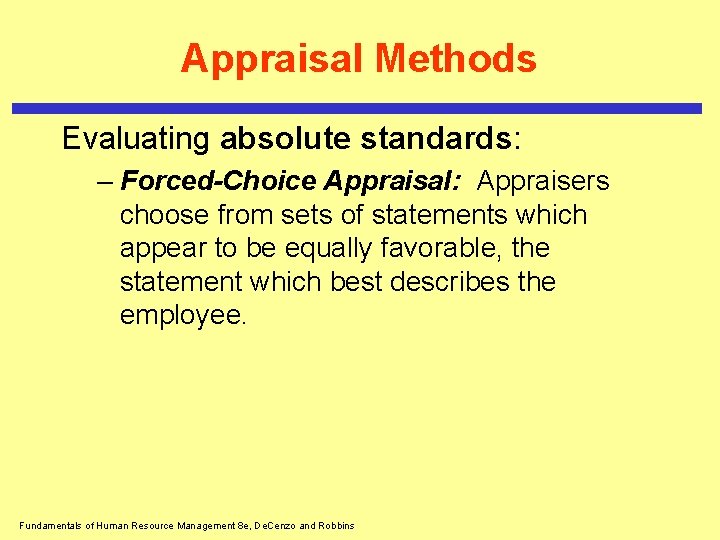 Appraisal Methods

Evaluating absolute standards:

– Forced-Choice Appraisal: Appraisers choose from sets of statements which appear to be equally favorable, the statement which best describes the employee.

Fundamentals of Human Resource Management 8e, DeCenzo and Robbins